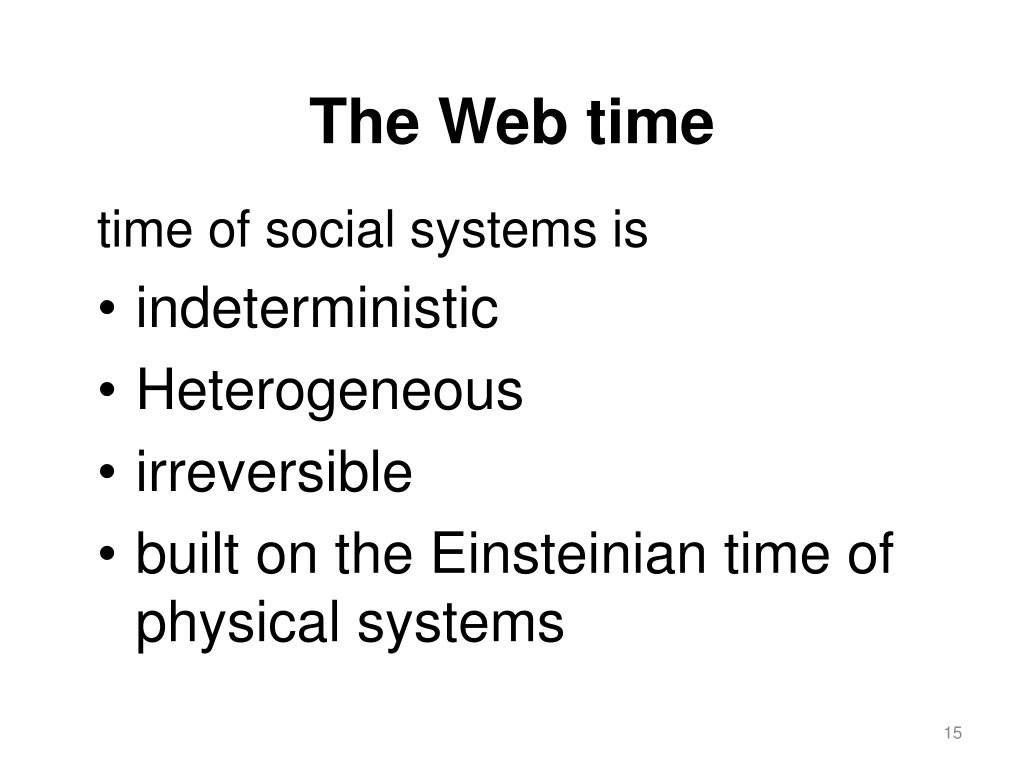 The Web time

time of social systems is

• indeterministic
• Heterogeneous
• irreversible
• built on the Einsteinian time of physical systems

15